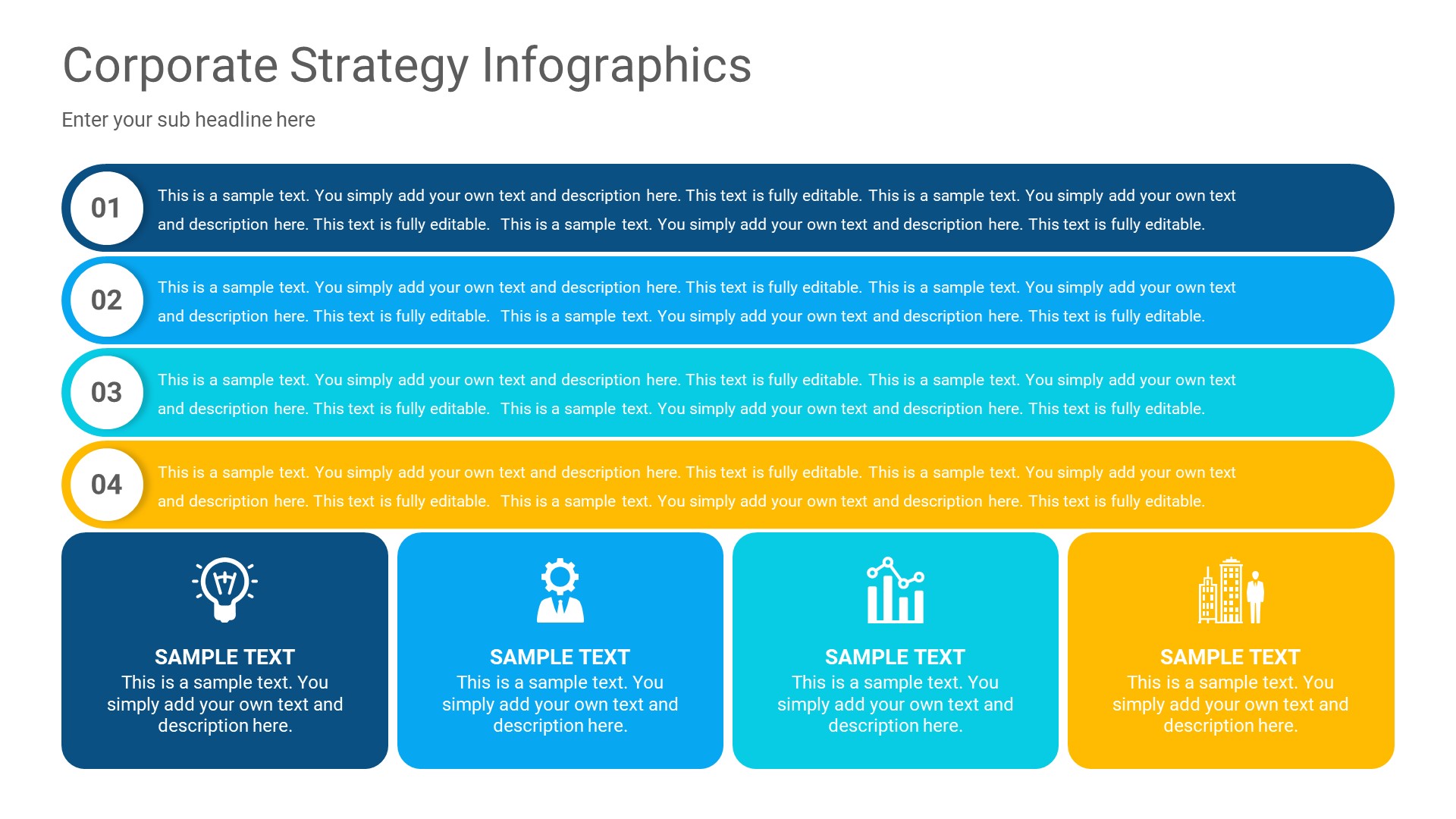 Corporate Strategy Infographics

Enter your sub headline here

01
This is a sample text. You simply add your own text and description here. This text is fully editable. This is a sample text. You simply add your own text and description here. This text is fully editable. This is a sample text. You simply add your own text and description here. This text is fully editable.

02
This is a sample text. You simply add your own text and description here. This text is fully editable. This is a sample text. You simply add your own text and description here. This text is fully editable. This is a sample text. You simply add your own text and description here. This text is fully editable.

03
This is a sample text. You simply add your own text and description here. This text is fully editable. This is a sample text. You simply add your own text and description here. This text is fully editable. This is a sample text. You simply add your own text and description here. This text is fully editable.

04
This is a sample text. You simply add your own text and description here. This text is fully editable. This is a sample text. You simply add your own text and description here. This text is fully editable. This is a sample text. You simply add your own text and description here. This text is fully editable.

SAMPLE TEXT
This is a sample text. You simply add your own text and description here.

SAMPLE TEXT
This is a sample text. You simply add your own text and description here.

SAMPLE TEXT
This is a sample text. You simply add your own text and description here.

SAMPLE TEXT
This is a sample text. You simply add your own text and description here.